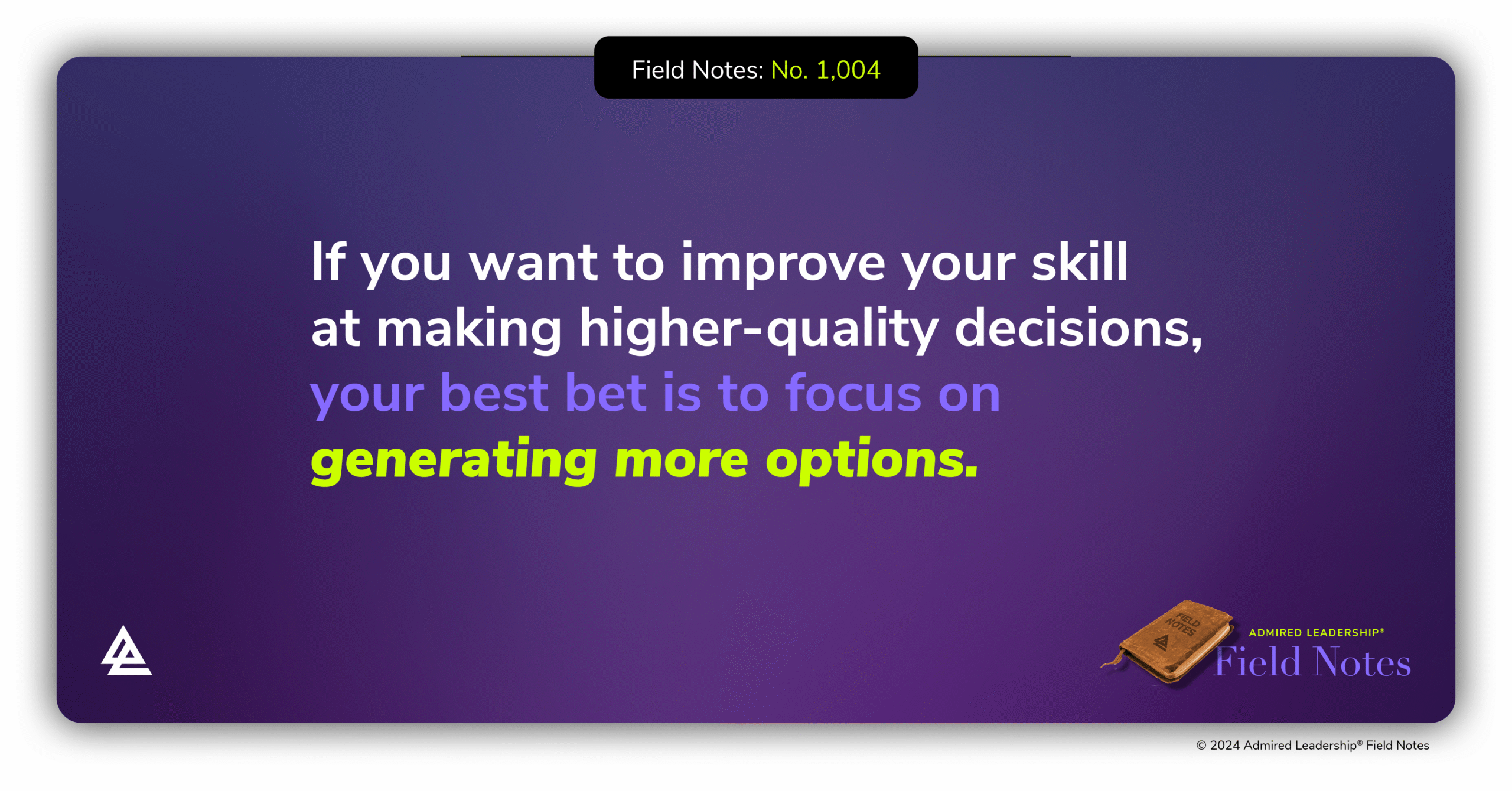 Field Notes: No. 1,004

If you want to improve your skill at making higher-quality decisions, your best bet is to focus on generating more options.

FIELD NOTES

ADMIRED LEADERSHIP®
Field Notes

© 2024 Admired Leadership® Field Notes